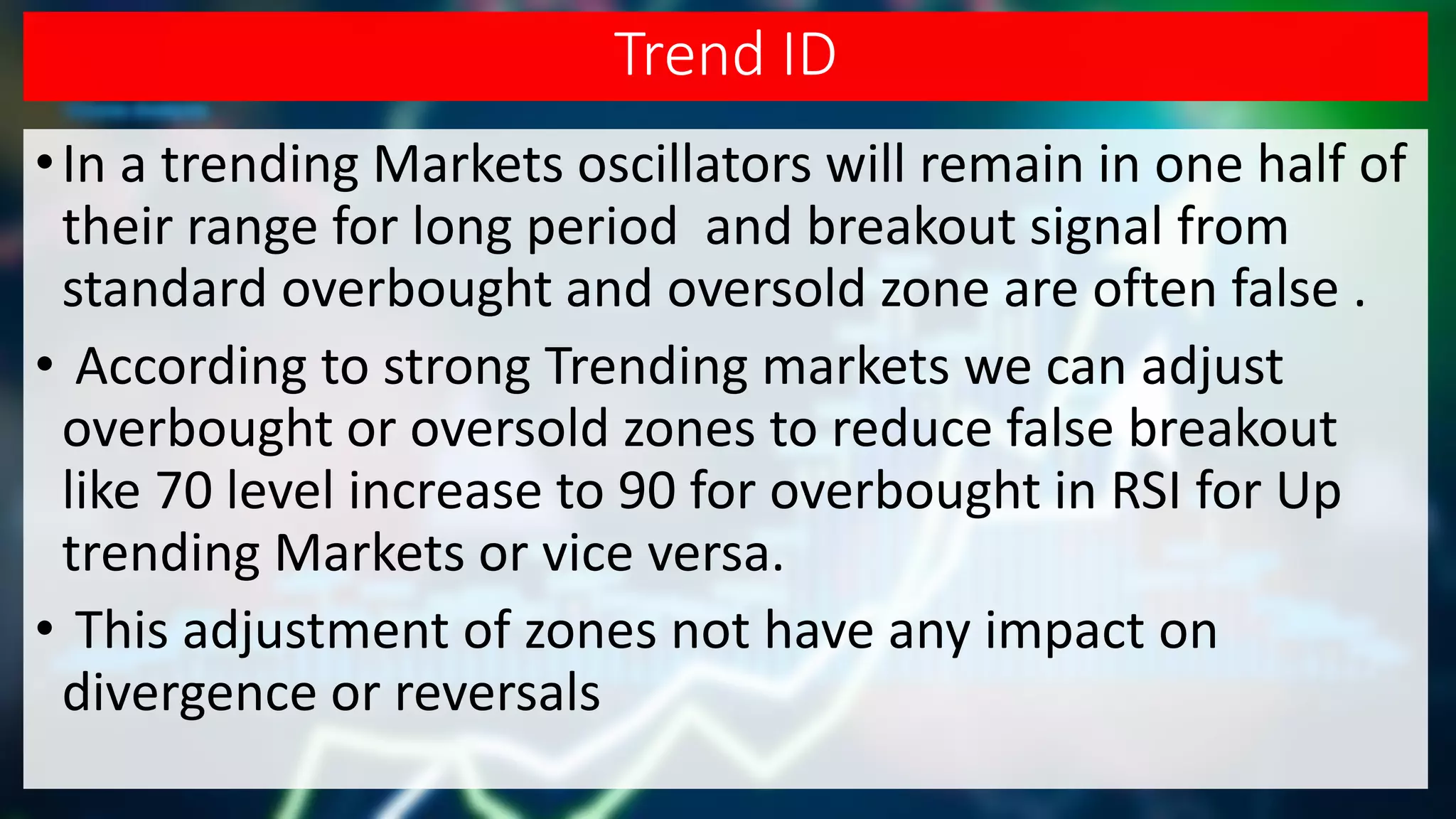 Trend ID

• In a trending Markets oscillators will remain in one half of their range for long period  and breakout signal from standard overbought and oversold zone are often false .

•  According to strong Trending markets we can adjust overbought or oversold zones to reduce false breakout like 70 level increase to 90 for overbought in RSI for Up trending Markets or vice versa.

•  This adjustment of zones not have any impact on divergence or reversals